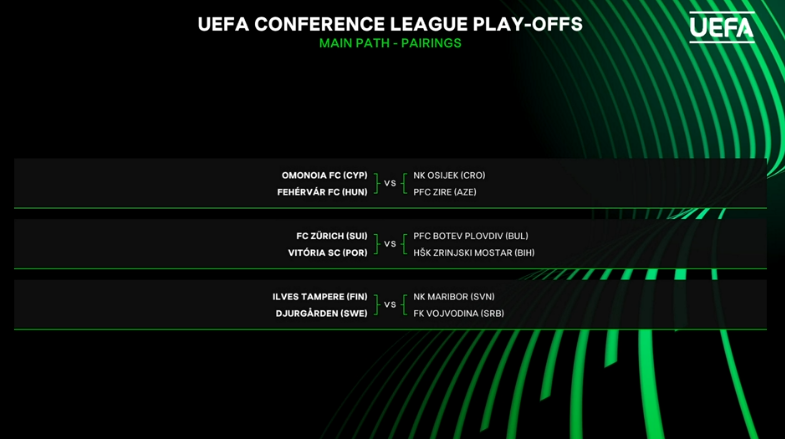 UEFA CONFERENCE LEAGUE PLAY-OFFS
MAIN PATH - PAIRINGS

UEFA

OMONOIA FC (CYP)
FEHÉRVÁR FC (HUN)
VS
NK OSIJEK (CRO)
PFC ZIRE (AZE)

FC ZÜRICH (SUI)
VITÓRIA SC (POR)
VS
PFC BOTEV PLOVDIV (BUL)
HŠK ZRINJSKI MOSTAR (BIH)

ILVES TAMPERE (FIN)
DJURGÅRDEN (SWE)
VS
NK MARIBOR (SVN)
FK VOJVODINA (SRB)